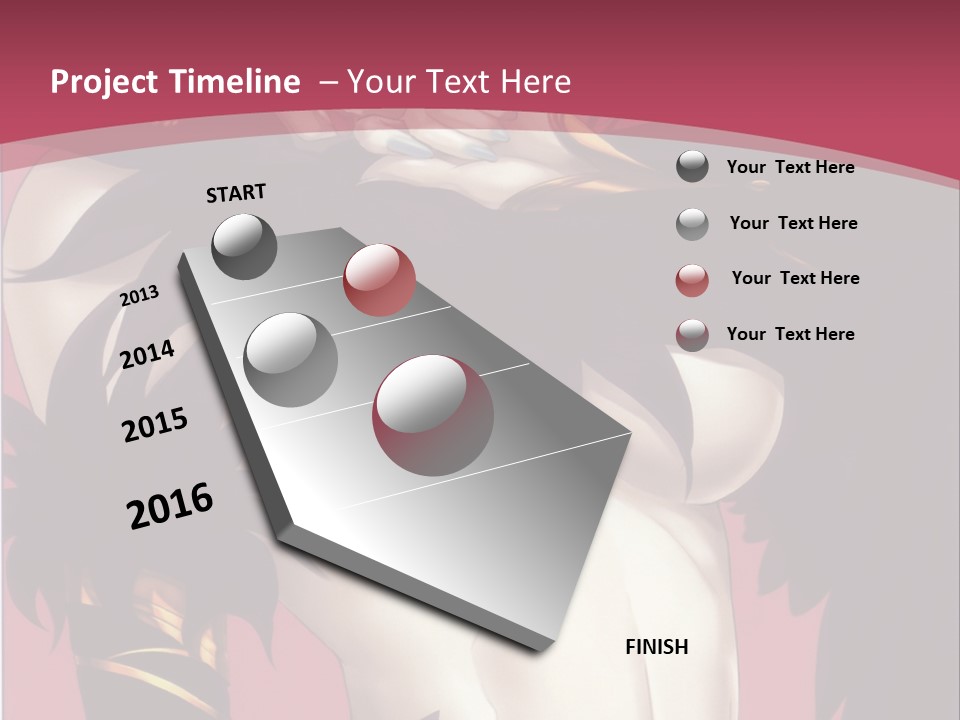 Project Timeline – Your Text Here

START

2013

2014

2015

2016

FINISH

Your Text Here

Your Text Here

Your Text Here

Your Text Here